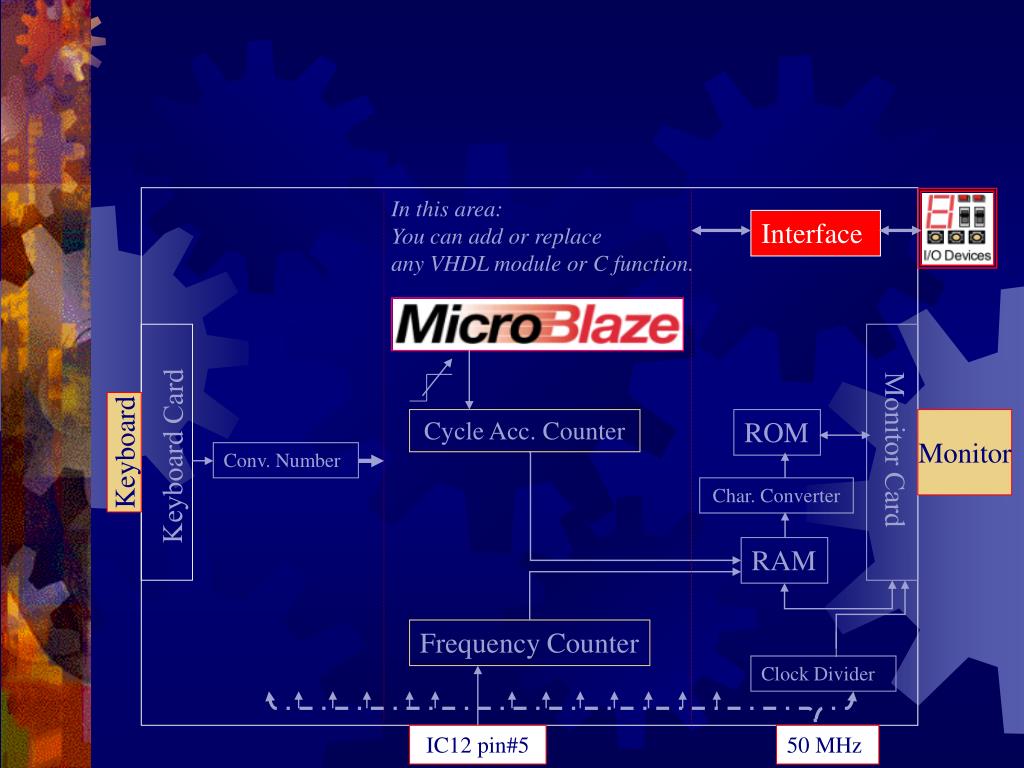 In this area:
You can add or replace
any VHDL module or C function.

Interface

I/O Devices

MicroBlaze

Keyboard

Keyboard Card

Conv. Number

Cycle Acc. Counter

ROM

Monitor Card

Monitor

Char. Converter

RAM

Frequency Counter

Clock Divider

IC12 pin#5

50 MHz